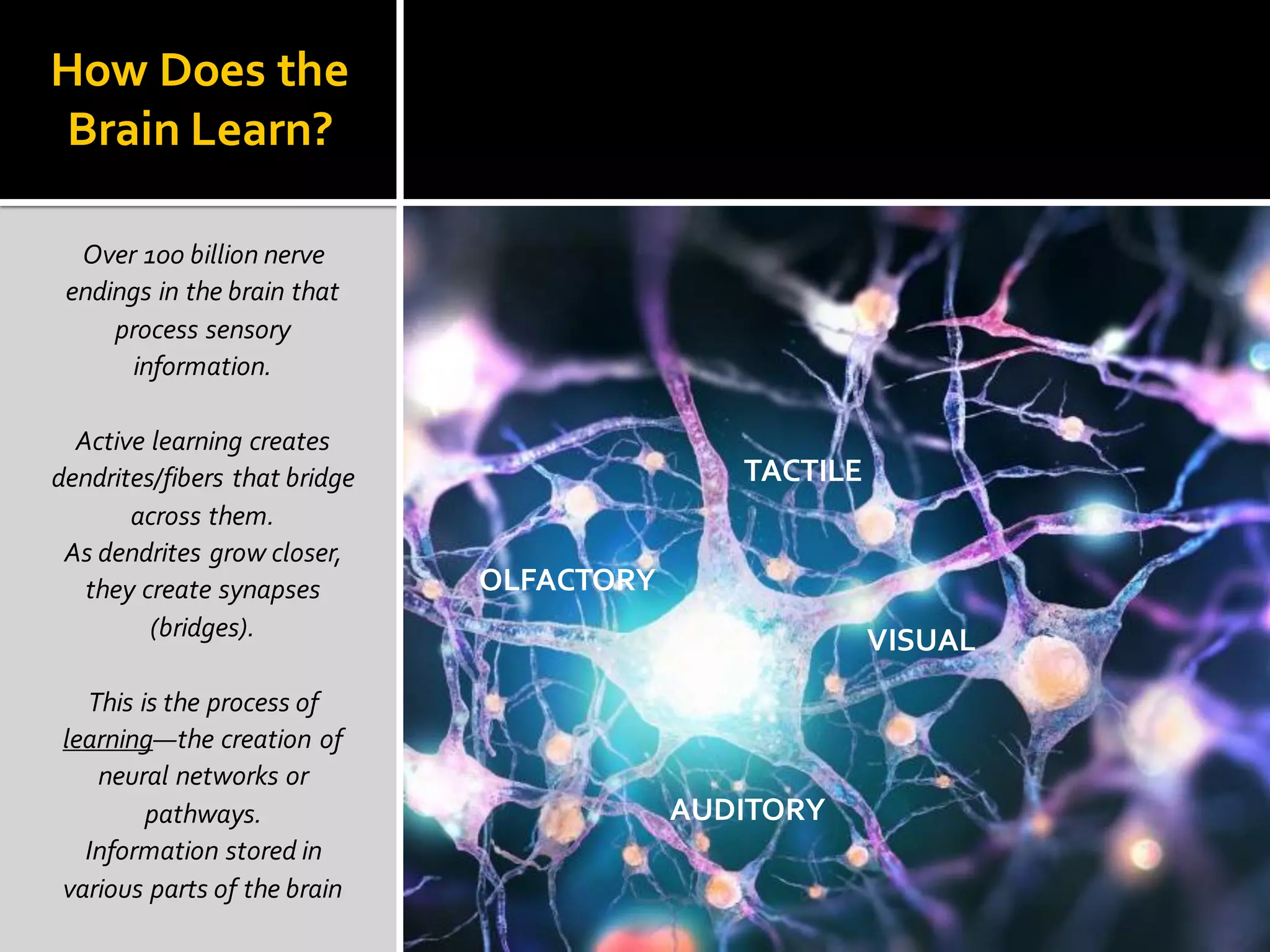 How Does the Brain Learn?

Over 100 billion nerve endings in the brain that process sensory information.

Active learning creates dendrites/fibers that bridge across them.
As dendrites grow closer, they create synapses (bridges).

This is the process of learning—the creation of neural networks or pathways.
Information stored in various parts of the brain

TACTILE

OLFACTORY

VISUAL

AUDITORY